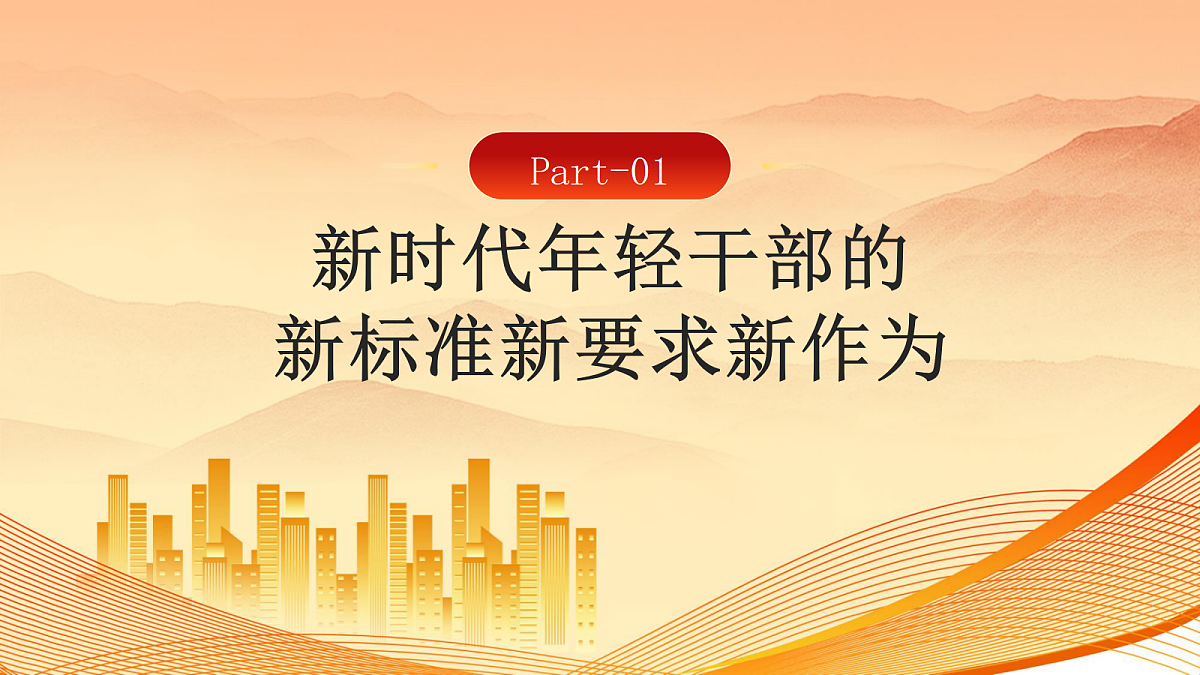 Part-01

新时代年轻干部的
新标准新要求新作为